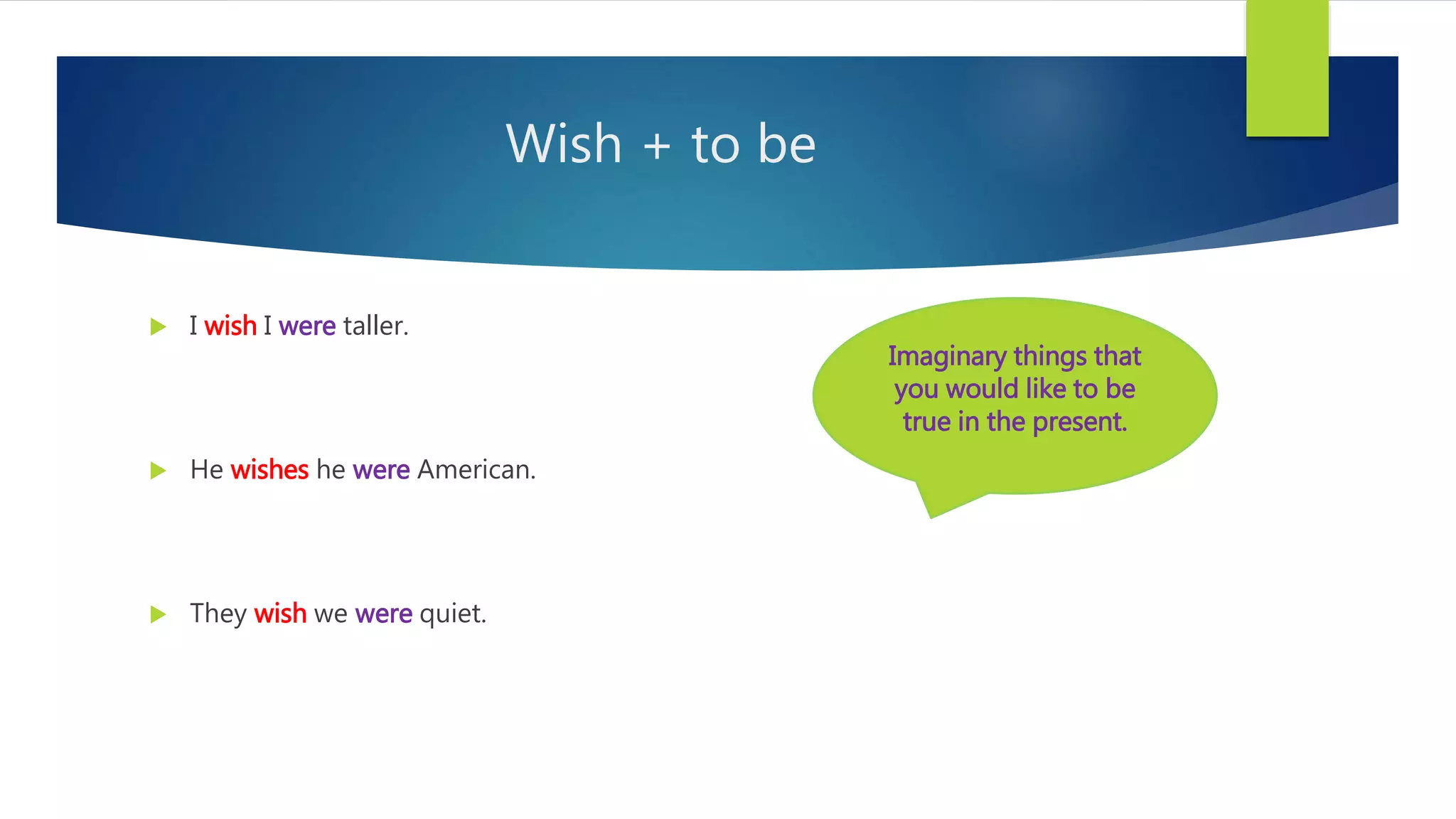 Wish + to be

I wish I were taller.

He wishes he were American.

They wish we were quiet.

Imaginary things that you would like to be true in the present.